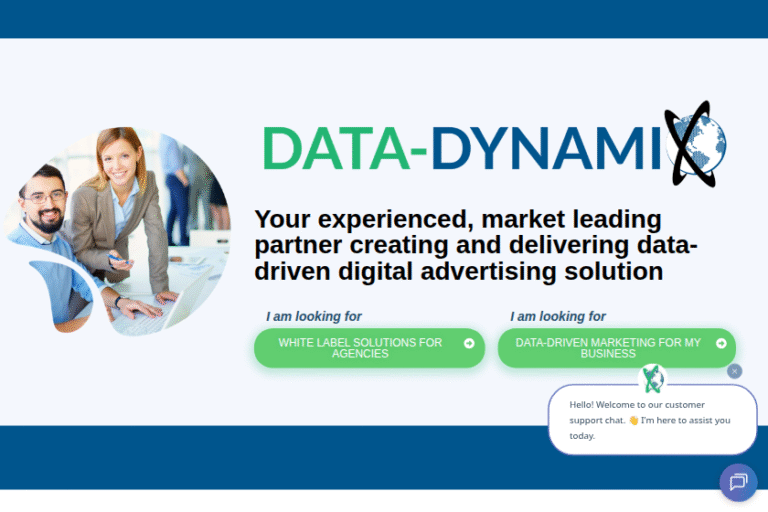 DATA-DYNAMIX

Your experienced, market leading partner creating and delivering data-driven digital advertising solution

I am looking for

WHITE LABEL SOLUTIONS FOR AGENCIES

I am looking for

DATA-DRIVEN MARKETING FOR MY BUSINESS

Hello! Welcome to our customer support chat. 👋 I'm here to assist you today.